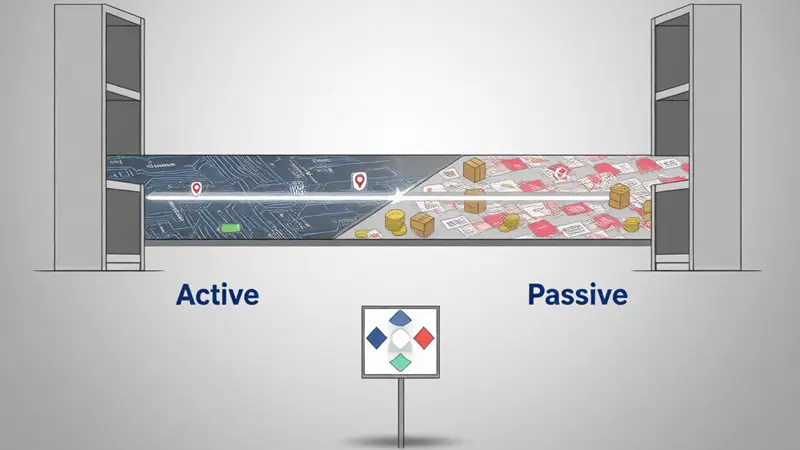 Active

Passive